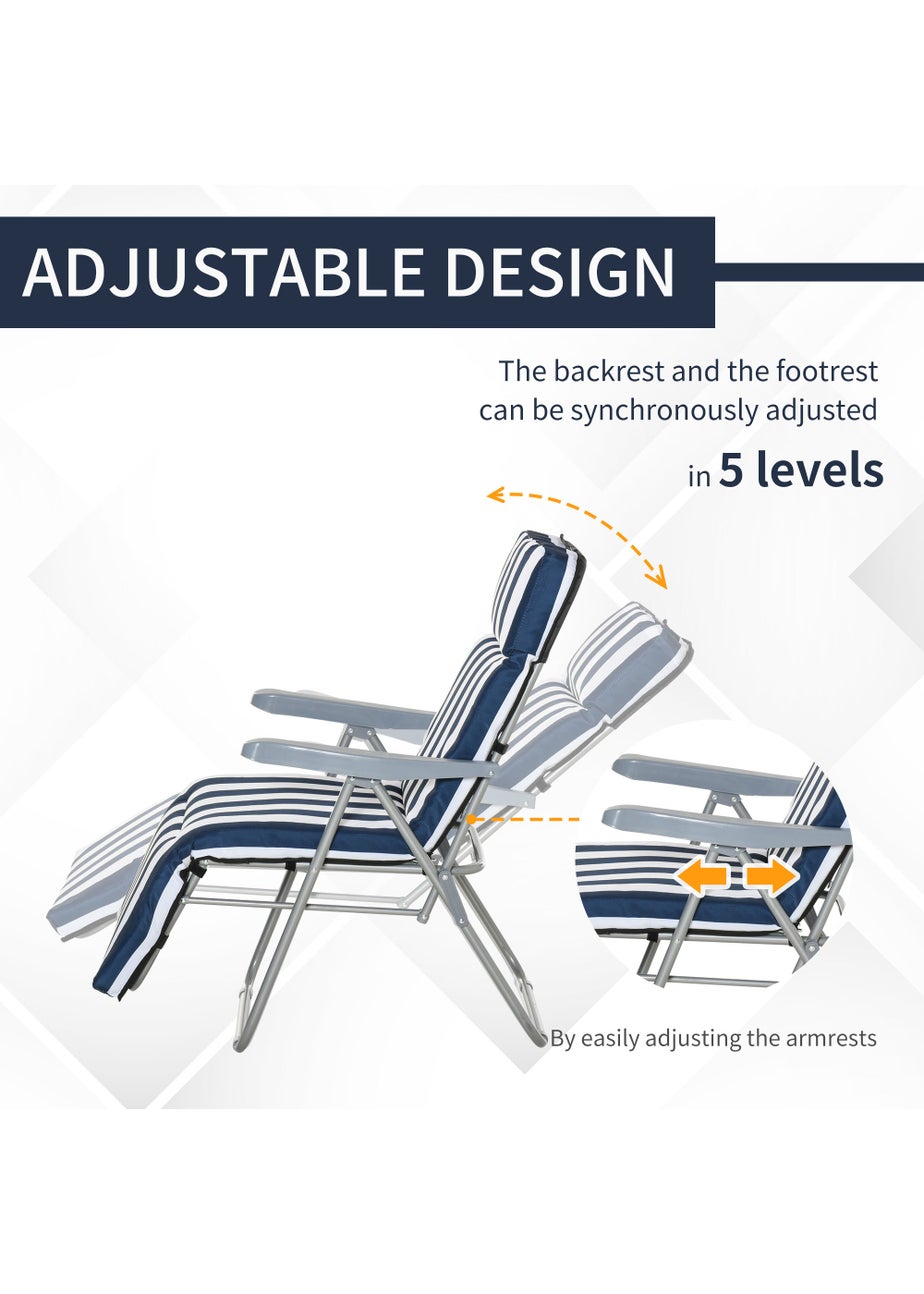 ADJUSTABLE DESIGN

The backrest and the footrest can be synchronously adjusted

in 5 levels

By easily adjusting the armrests